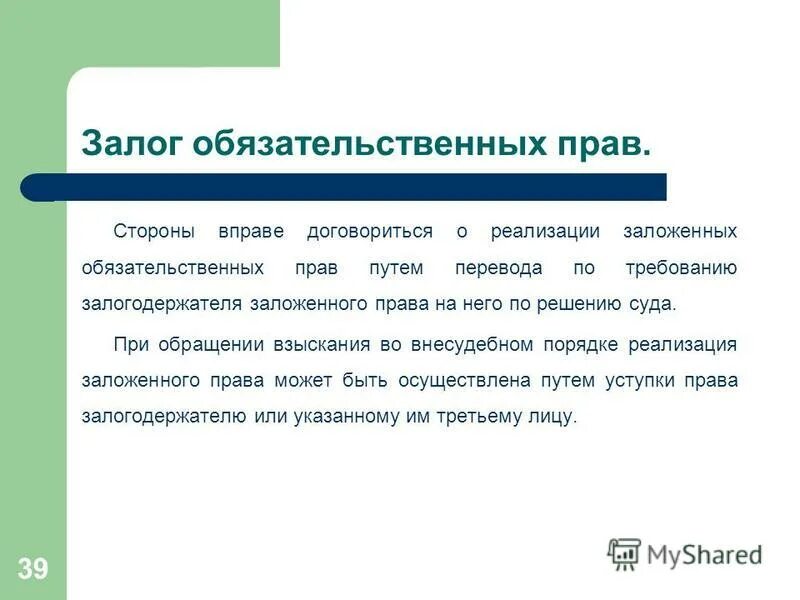 Залог обязательственных прав.

Стороны вправе договориться о реализации заложенных обязательственных прав путем перевода по требованию залогодержателя заложенного права на него по решению суда.

При обращении взыскания во внесудебном порядке реализация заложенного права может быть осуществлена путем уступки права залогодержателю или указанному им третьему лицу.

39

MyShared